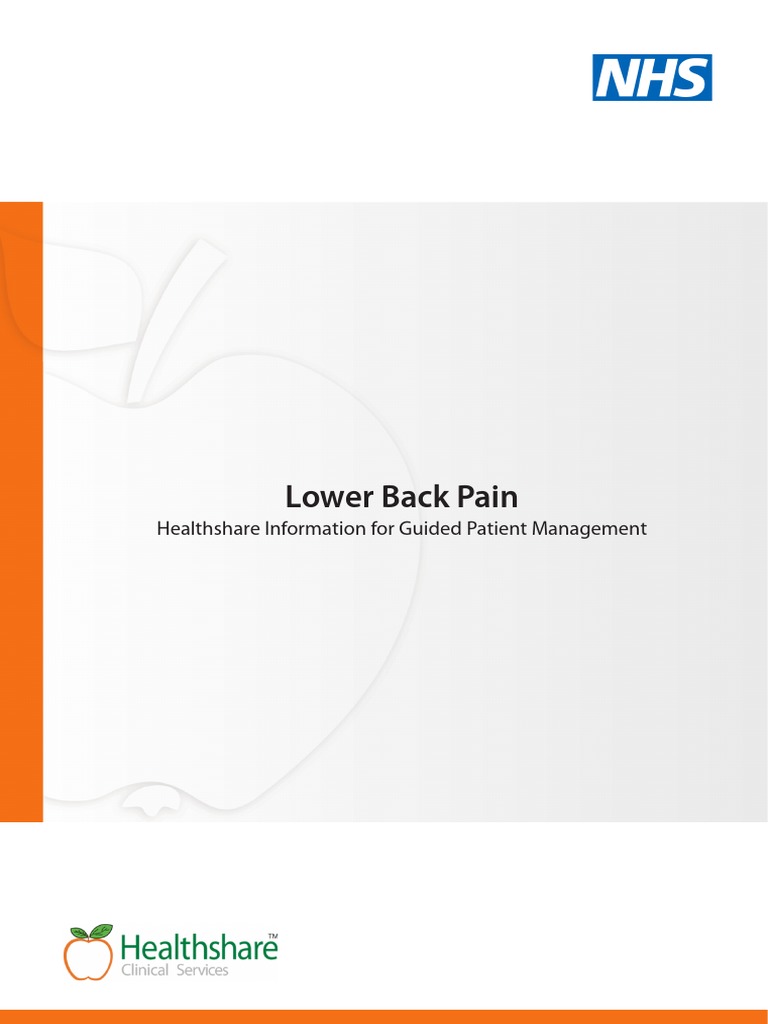 NHS

Lower Back Pain
Healthshare Information for Guided Patient Management

Healthshare™
Clinical Services